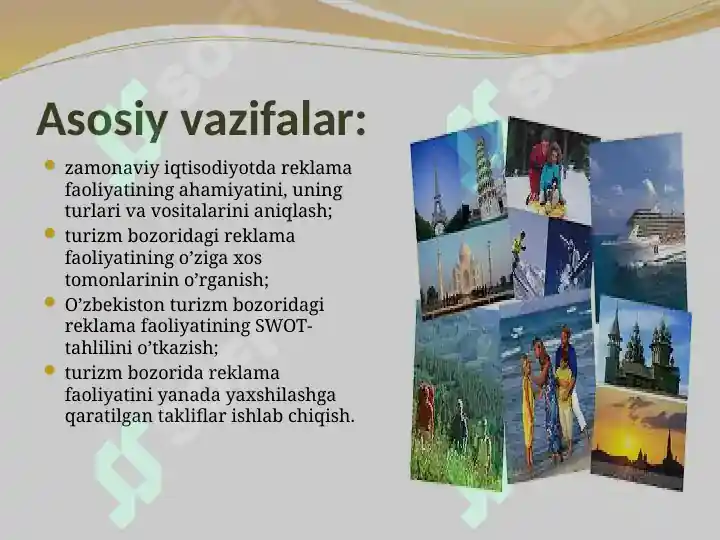 Asosiy vazifalar:

- zamonaviy iqtisodiyotda reklama faoliyatining ahamiyatini, uning turlari va vositalarini aniqlash;
- turizm bozoridagi reklama faoliyatining o’ziga xos tomonlarinin o’rganish;
- O’zbekiston turizm bozoridagi reklama faoliyatining SWOT-tahlilini o’tkazish;
- turizm bozorida reklama faoliyatini yanada yaxshilashga qaratilgan takliflar ishlab chiqish.